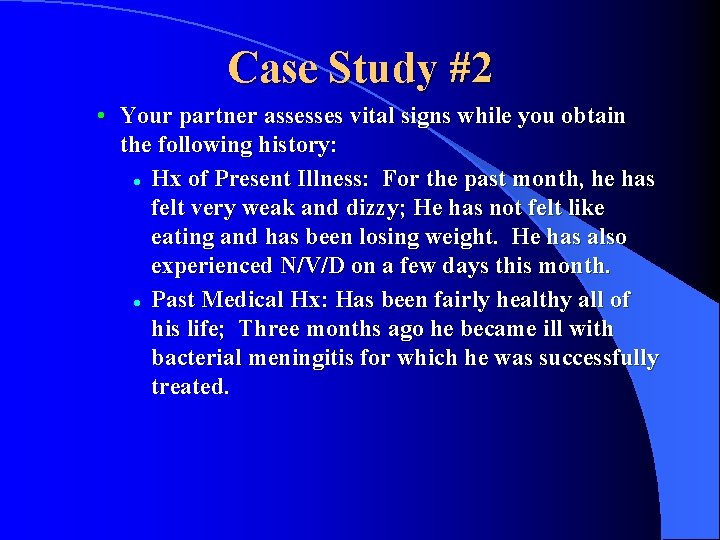 Case Study #2

• Your partner assesses vital signs while you obtain the following history:

• Hx of Present Illness: For the past month, he has felt very weak and dizzy; He has not felt like eating and has been losing weight. He has also experienced N/V/D on a few days this month.

• Past Medical Hx: Has been fairly healthy all of his life; Three months ago he became ill with bacterial meningitis for which he was successfully treated.